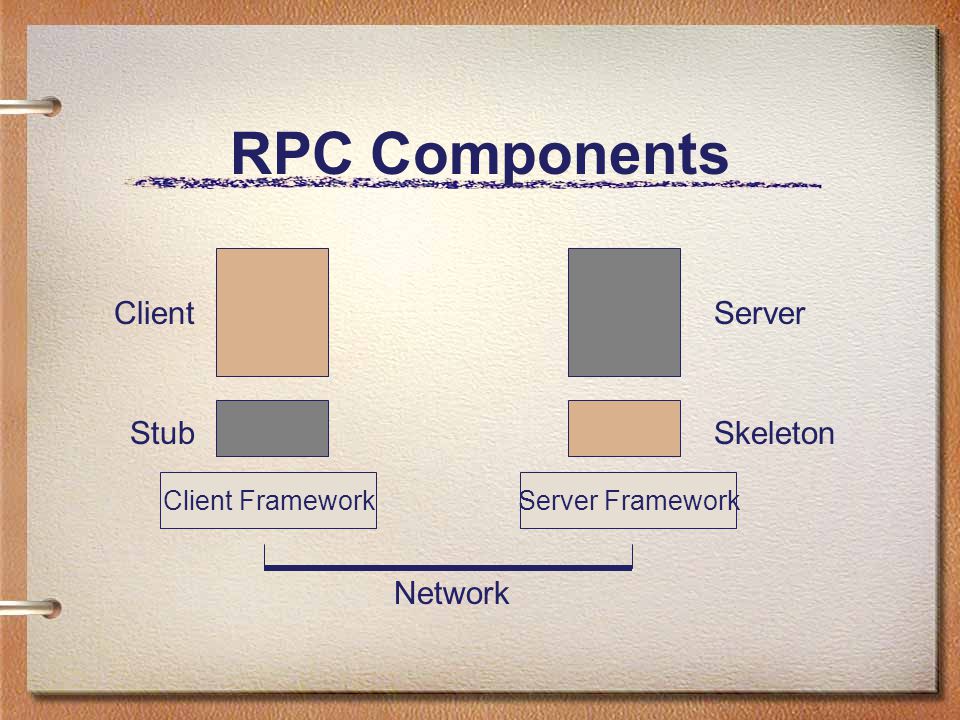 RPC Components

Client

Server

Stub

Skeleton

Client Framework

Server Framework

Network